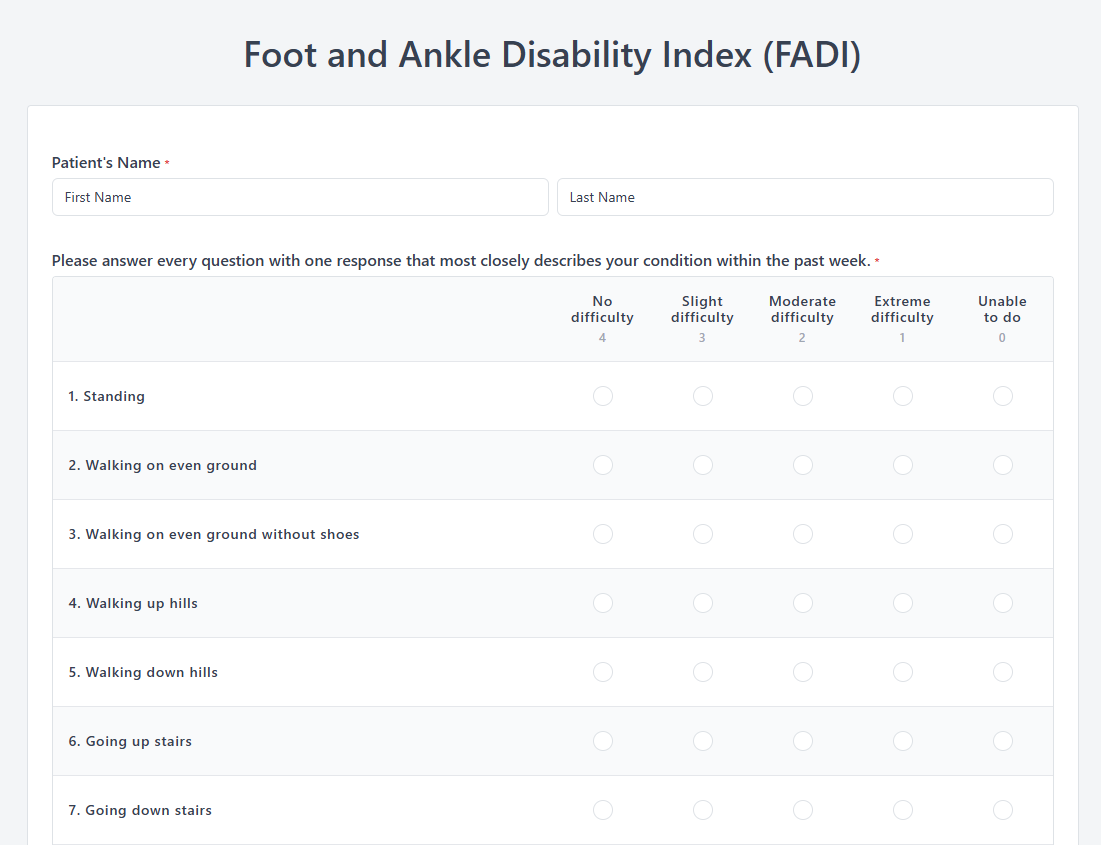 Foot and Ankle Disability Index (FADI)

Patient's Name *

First Name

Last Name

Please answer every question with one response that most closely describes your condition within the past week. *

| | No difficulty 4 | Slight difficulty 3 | Moderate difficulty 2 | Extreme difficulty 1 | Unable to do 0 |
|---|---|---|---|---|---|
| 1. Standing | | | | | |
| 2. Walking on even ground | | | | | |
| 3. Walking on even ground without shoes | | | | | |
| 4. Walking up hills | | | | | |
| 5. Walking down hills | | | | | |
| 6. Going up stairs | | | | | |
| 7. Going down stairs | | | | | |